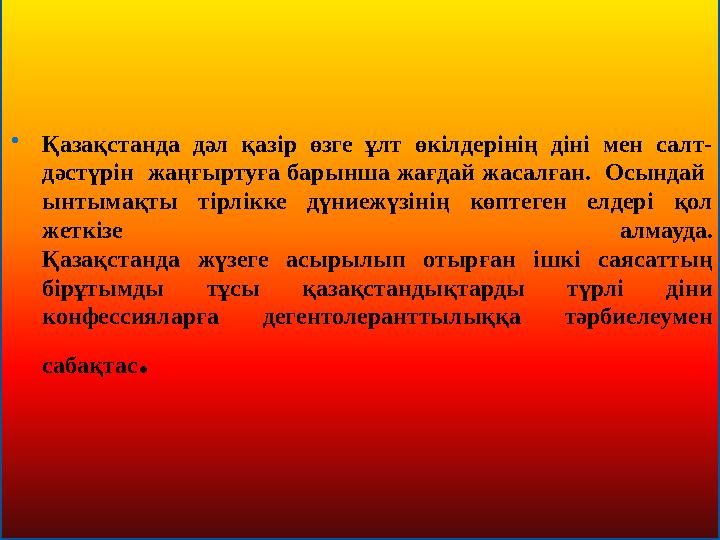 • Қазақстанда дәл қазір өзге ұлт өкілдерінің діні мен салт-дәстүрін жаңғыртуға барынша жағдай жасалған. Осындай ынтымақты тірлікке дүниежүзінің көптеген елдері қол жеткізе алмауда. Қазақстанда жүзеге асырылып отырған ішкі саясаттың бірұтымды тұсы қазақстандықтарды түрлі діни конфессияларға дегентолеранттылыққа тәрбиелеумен сабақтас.